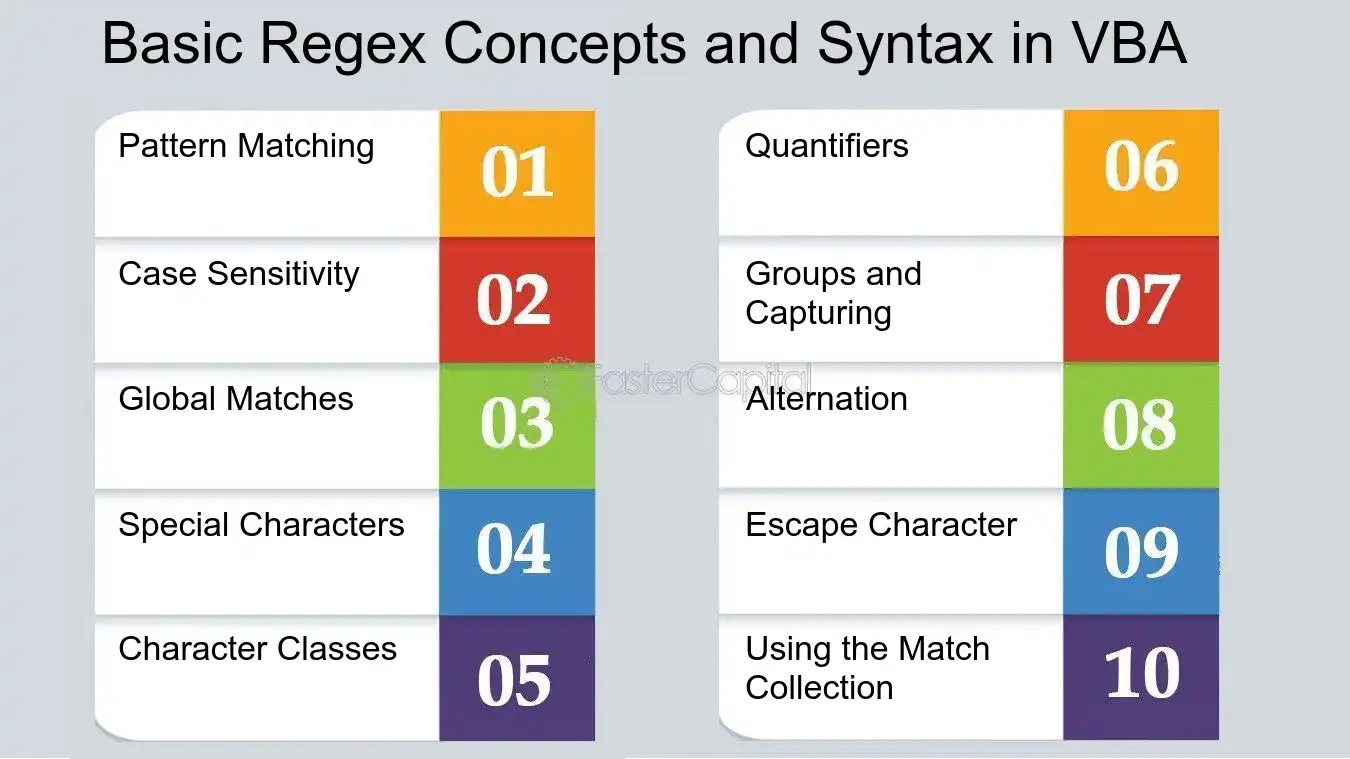 Basic Regex Concepts and Syntax in VBA

Pattern Matching 01

Case Sensitivity 02

Global Matches 03

Special Characters 04

Character Classes 05

Quantifiers 06

Groups and Capturing 07

Alternation 08

Escape Character 09

Using the Match Collection 10

FasterCapital